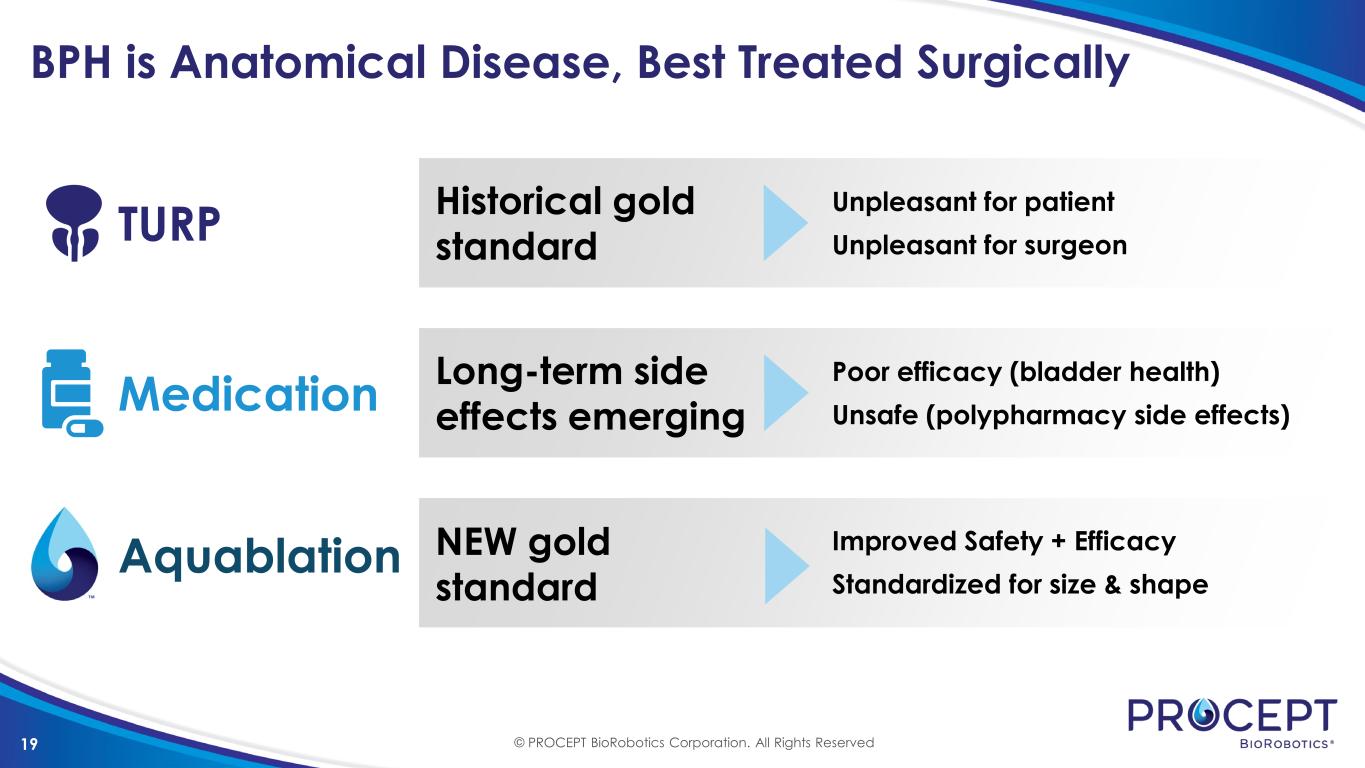 BPH is Anatomical Disease, Best Treated Surgically

TURP

Historical gold standard

Unpleasant for patient

Unpleasant for surgeon

Medication

Long-term side effects emerging

Poor efficacy (bladder health)

Unsafe (polypharmacy side effects)

Aquablation

NEW gold standard

Improved Safety + Efficacy

Standardized for size & shape

19

© PROCEPT BioRobotics Corporation. All Rights Reserved

PROCEPT BIOROBOTICS®